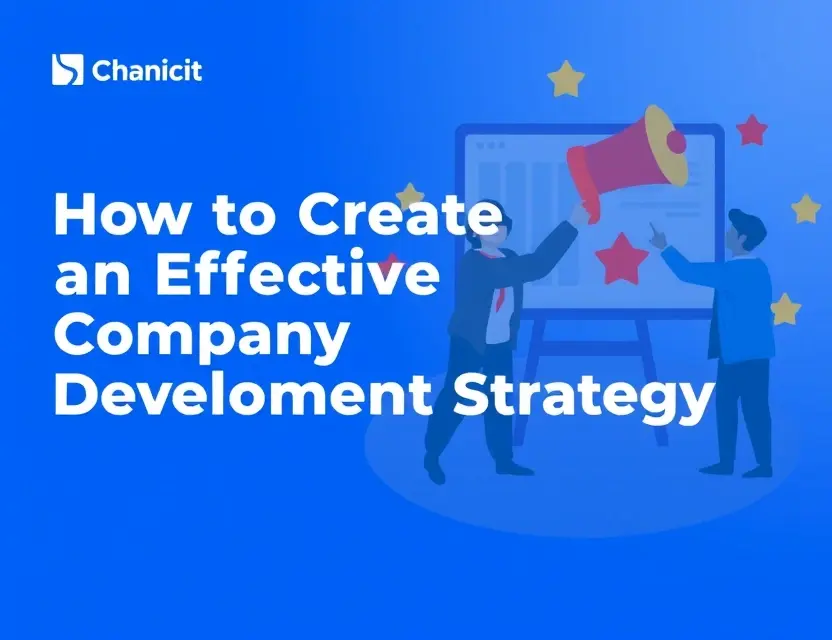 Chanicit

How to Create an Effective Company Develoment Strategy